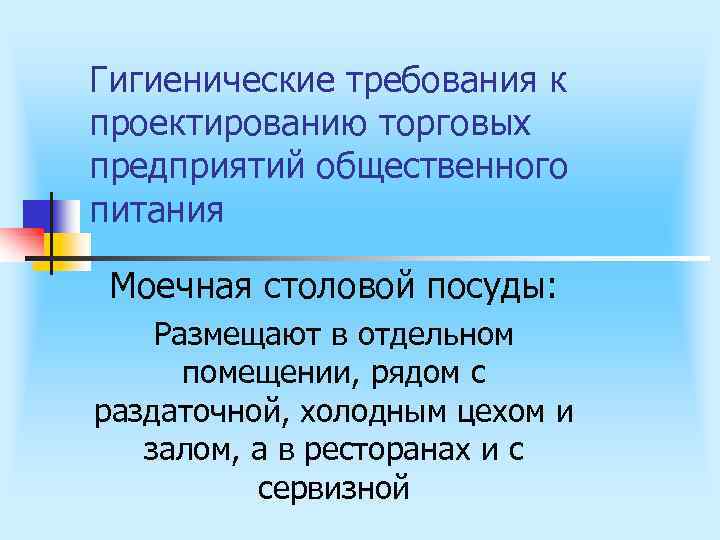 Гигиенические требования к проектированию торговых предприятий общественного питания

Моечная столовой посуды:

Размещают в отдельном помещении, рядом с раздаточной, холодным цехом и залом, а в ресторанах и с сервизной